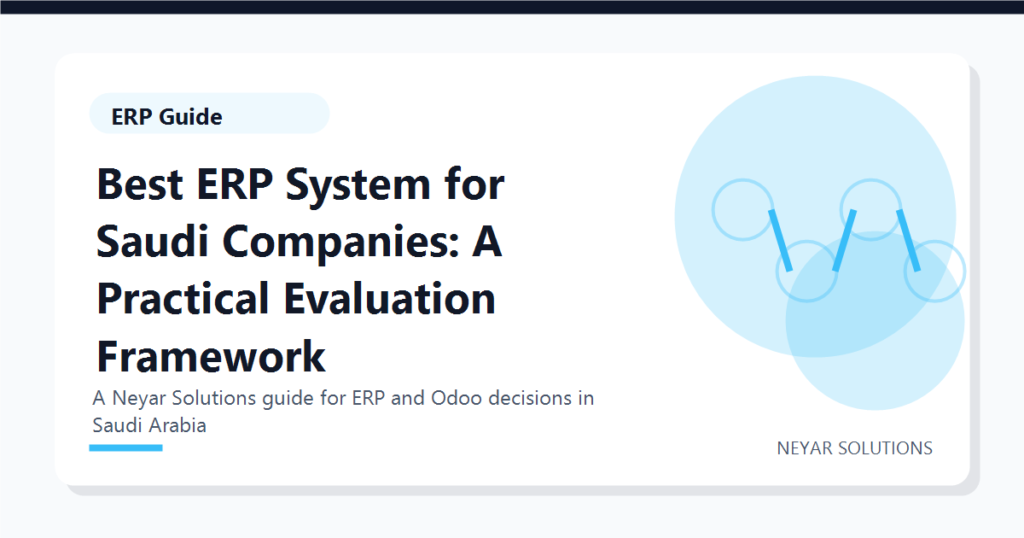 ERP Guide

Best ERP System for Saudi Companies: A Practical Evaluation Framework

A Neyar Solutions guide for ERP and Odoo decisions in Saudi Arabia

NEYAR SOLUTIONS